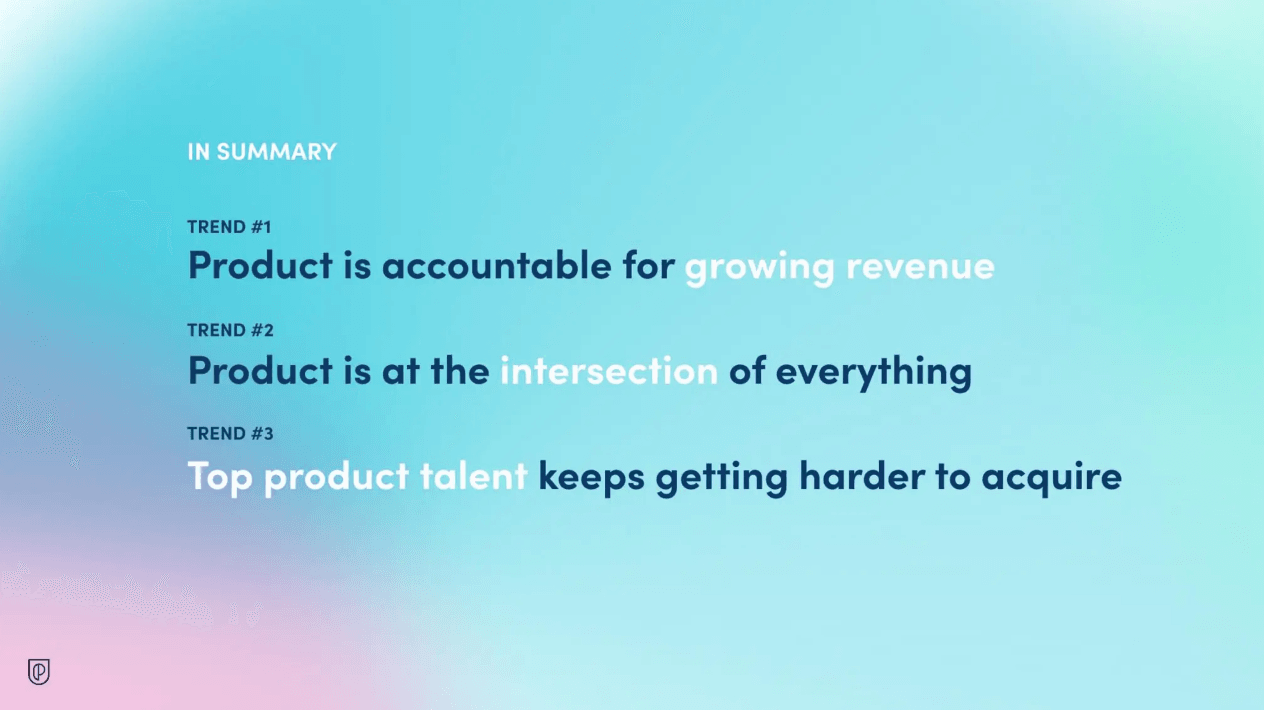 IN SUMMARY

TREND #1
Product is accountable for growing revenue

TREND #2
Product is at the intersection of everything

TREND #3
Top product talent keeps getting harder to acquire